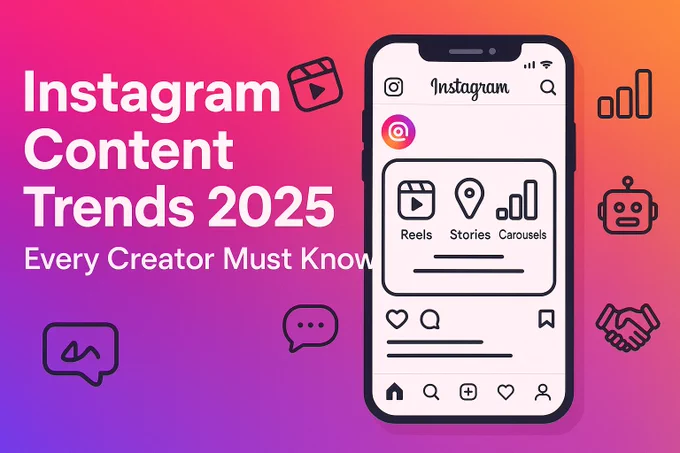 Instagram Content Trends 2025

Every Creator Must Know

Instagram

Reels Stories Carousels